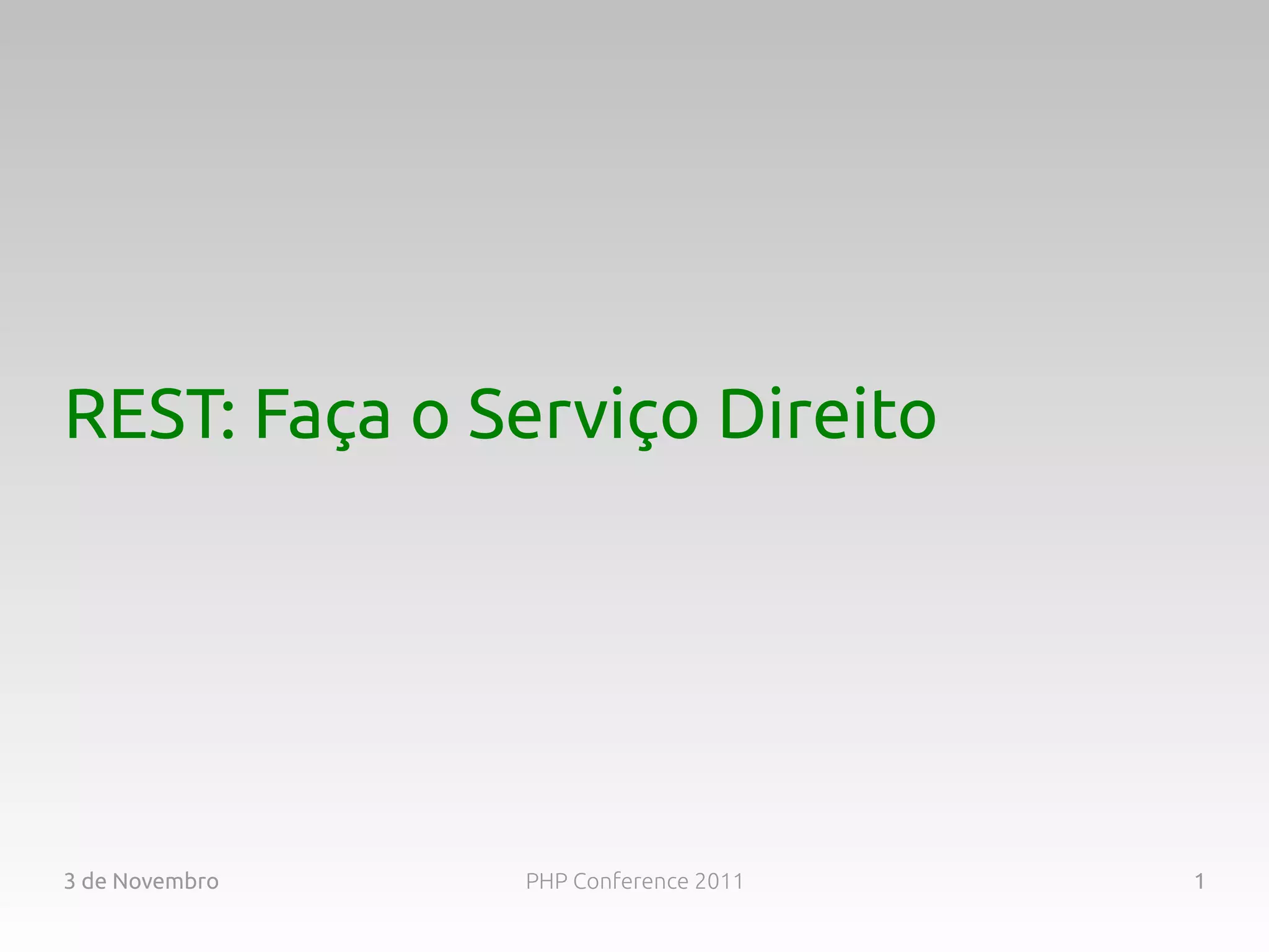 REST: Faça o Serviço Direito

3 de Novembro PHP Conference 2011 1